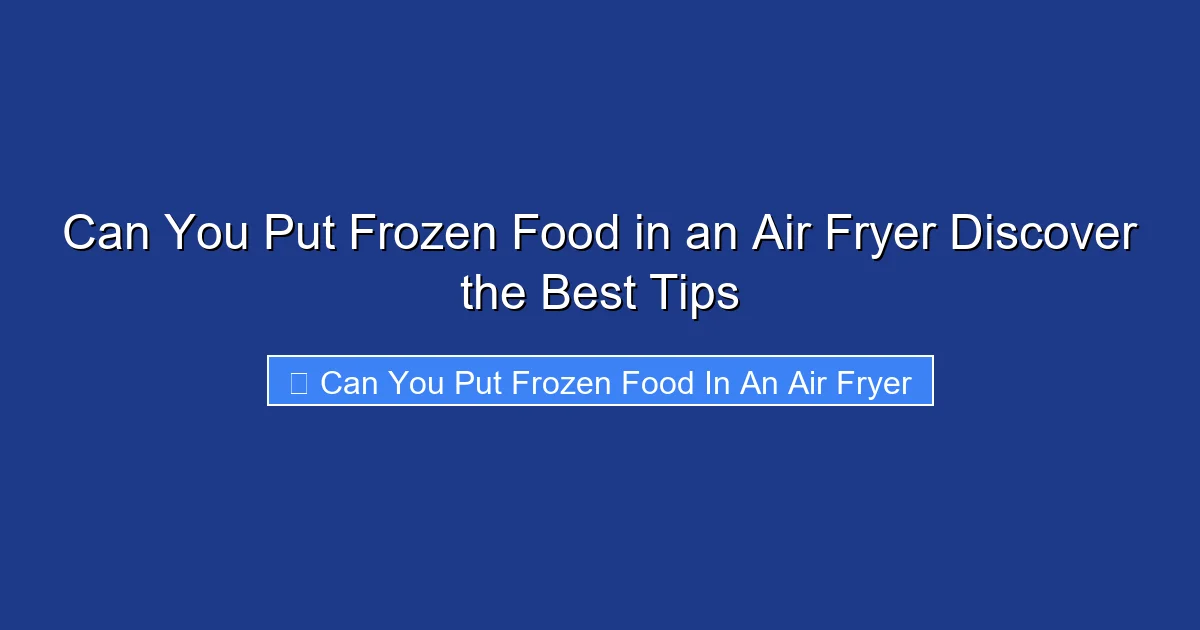 Can You Put Frozen Food in an Air Fryer Discover the Best Tips

Can You Put Frozen Food In An Air Fryer